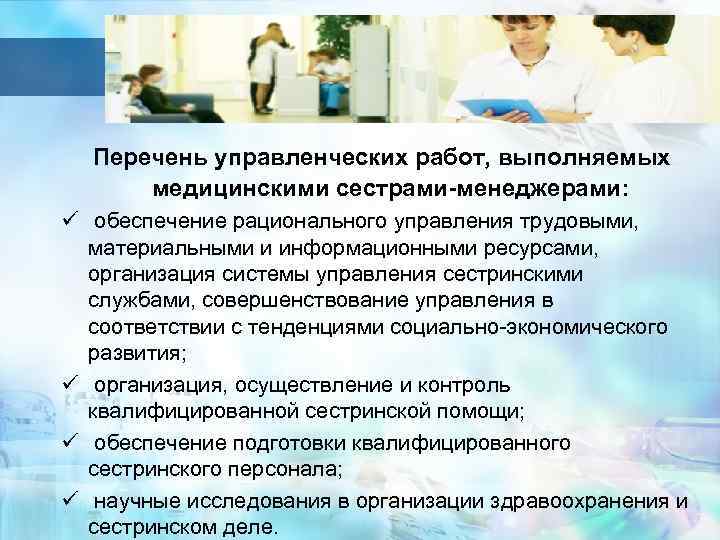 Перечень управленческих работ, выполняемых медицинскими сестрами-менеджерами:

✓ обеспечение рационального управления трудовыми, материальными и информационными ресурсами, организация системы управления сестринскими службами, совершенствование управления в соответствии с тенденциями социально-экономического развития;

✓ организация, осуществление и контроль квалифицированной сестринской помощи;

✓ обеспечение подготовки квалифицированного сестринского персонала;

✓ научные исследования в организации здравоохранения и сестринском деле.